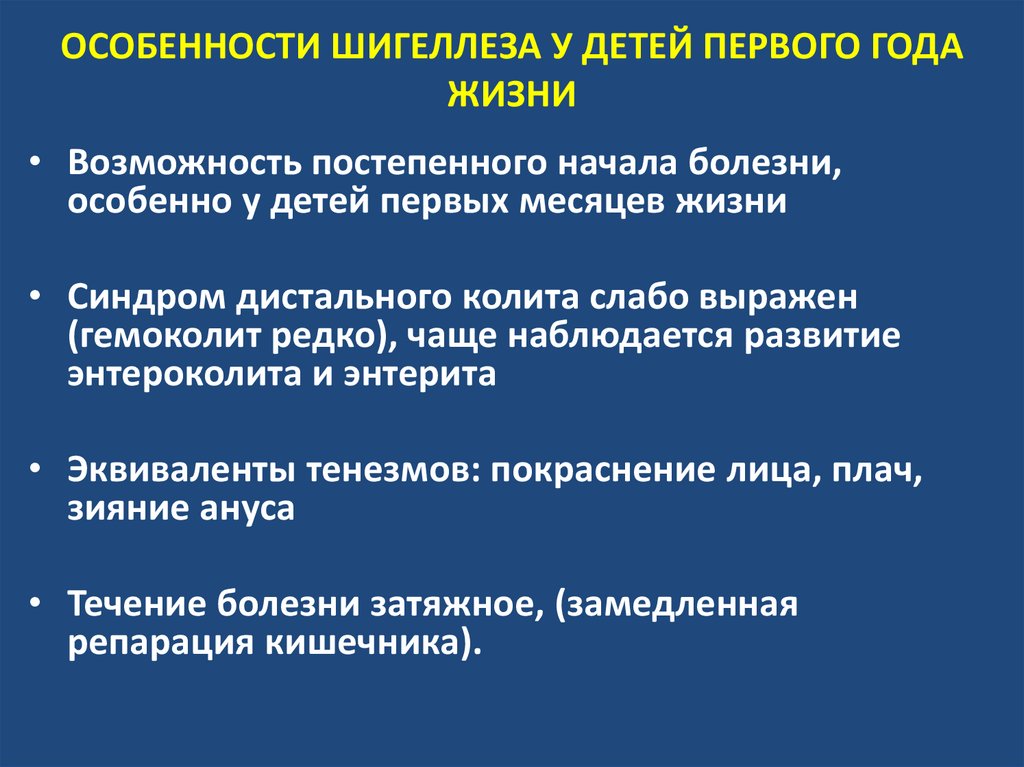 ОСОБЕННОСТИ ШИГЕЛЛЕЗА У ДЕТЕЙ ПЕРВОГО ГОДА ЖИЗНИ

• Возможность постепенного начала болезни, особенно у детей первых месяцев жизни

• Синдром дистального колита слабо выражен (гемоколит редко), чаще наблюдается развитие энтероколита и энтерита

• Эквиваленты тенезмов: покраснение лица, плач, зияние ануса

• Течение болезни затяжное, (замедленная репарация кишечника).